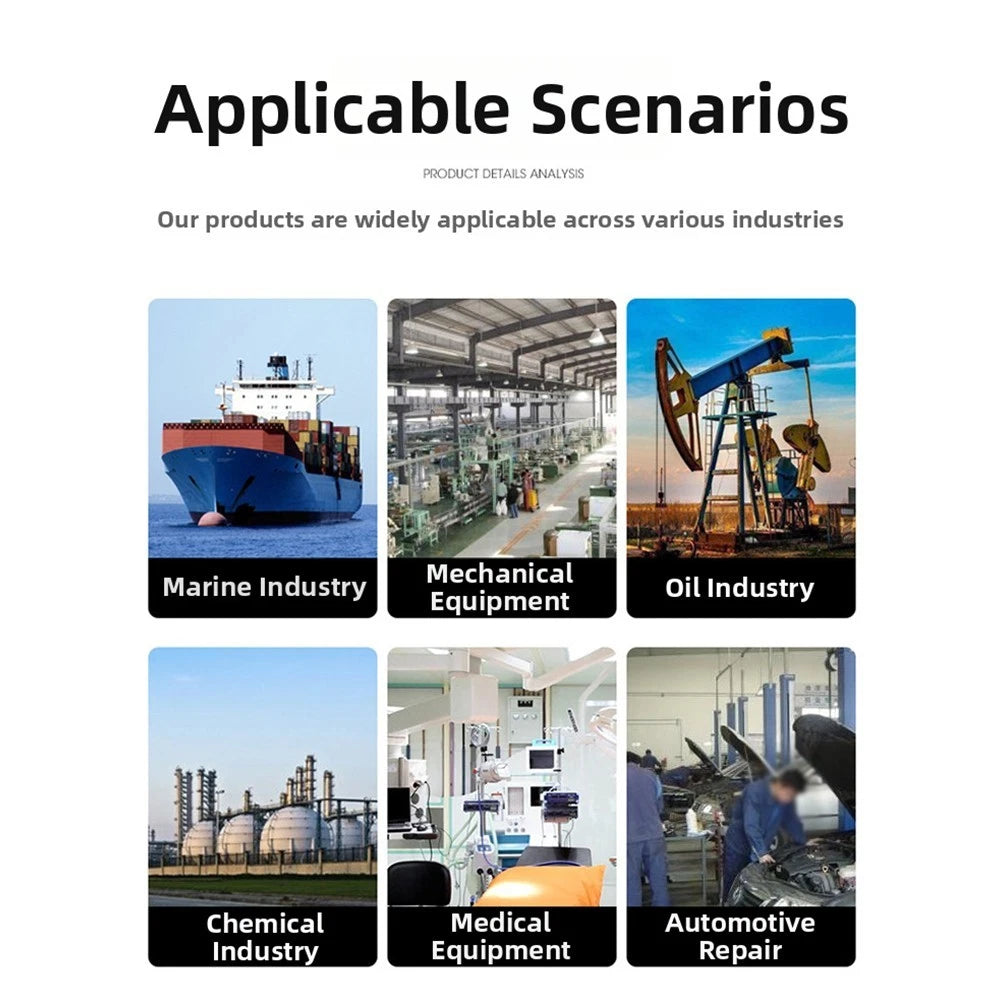 Applicable Scenarios

PRODUCT DETAILS ANALYSIS

Our products are widely applicable across various industries

Marine Industry

Mechanical Equipment

Oil Industry

Chemical Industry

Medical Equipment

Automotive Repair